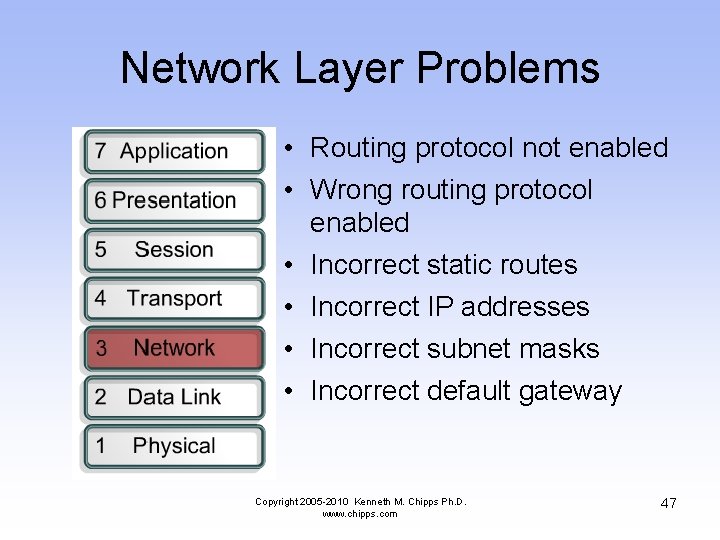 Network Layer Problems

7 Application
6 Presentation
5 Session
4 Transport
3 Network
2 Data Link
1 Physical

• Routing protocol not enabled
• Wrong routing protocol enabled
• Incorrect static routes
• Incorrect IP addresses
• Incorrect subnet masks
• Incorrect default gateway

Copyright 2005-2010 Kenneth M. Chipps Ph.D.
www.chipps.com

47